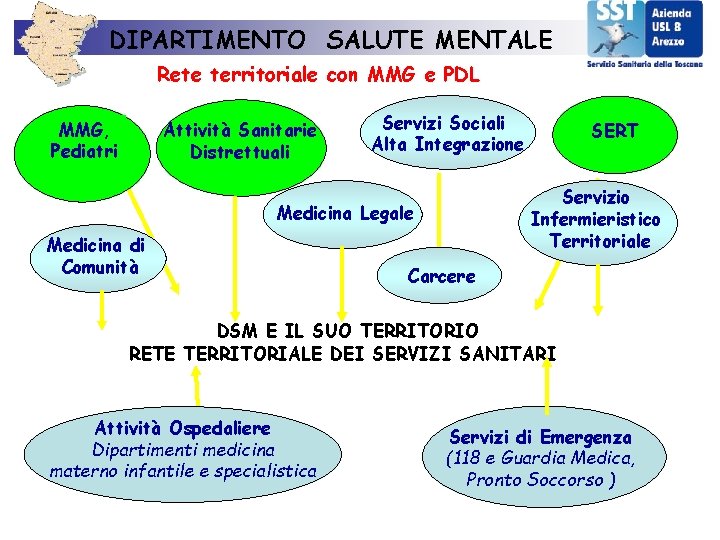 DIPARTIMENTO SALUTE MENTALE

SST Azienda USL 8 Arezzo
Servizio Sanitario della Toscana

Rete territoriale con MMG e PDL

MMG, Pediatri

Attività Sanitarie Distrettuali

Servizi Sociali Alta Integrazione

SERT

Medicina Legale

Servizio Infermieristico Territoriale

Medicina di Comunità

Carcere

DSM E IL SUO TERRITORIO
RETE TERRITORIALE DEI SERVIZI SANITARI

Attività Ospedaliere
Dipartimenti medicina materno infantile e specialistica

Servizi di Emergenza
(118 e Guardia Medica, Pronto Soccorso )